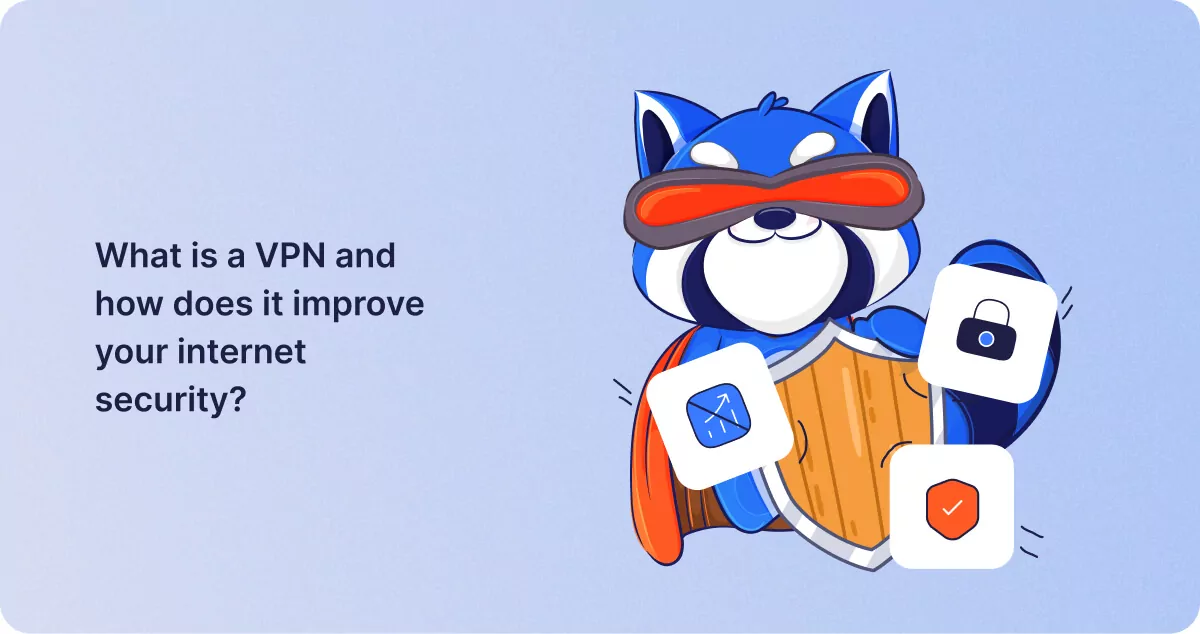 What is a VPN and how does it improve your internet security?